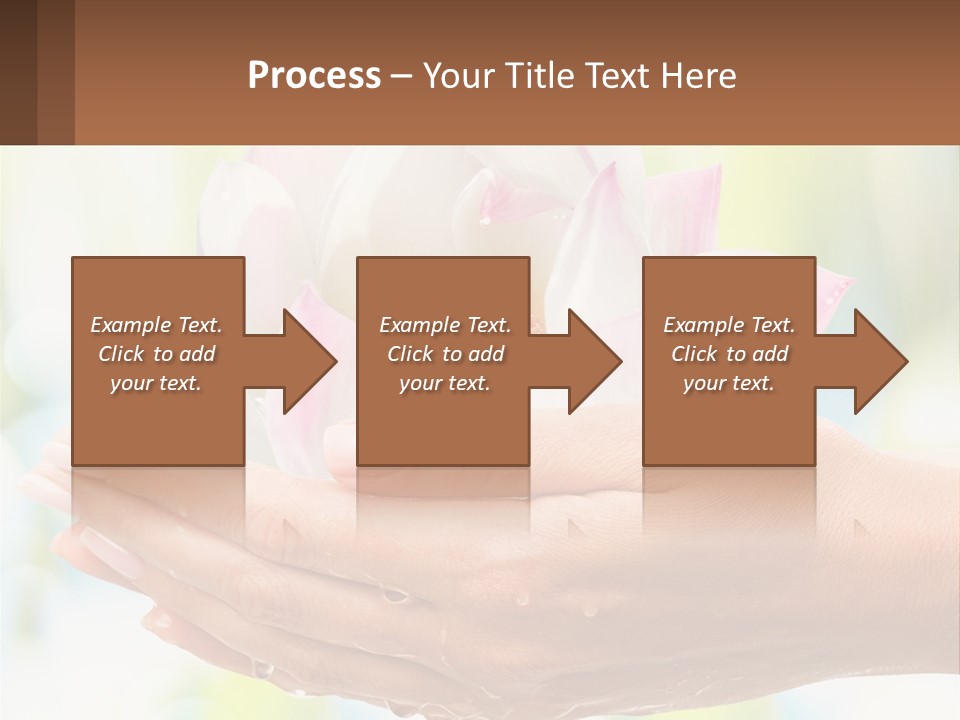 Process – Your Title Text Here

Example Text. Click to add your text.

Example Text. Click to add your text.

Example Text. Click to add your text.